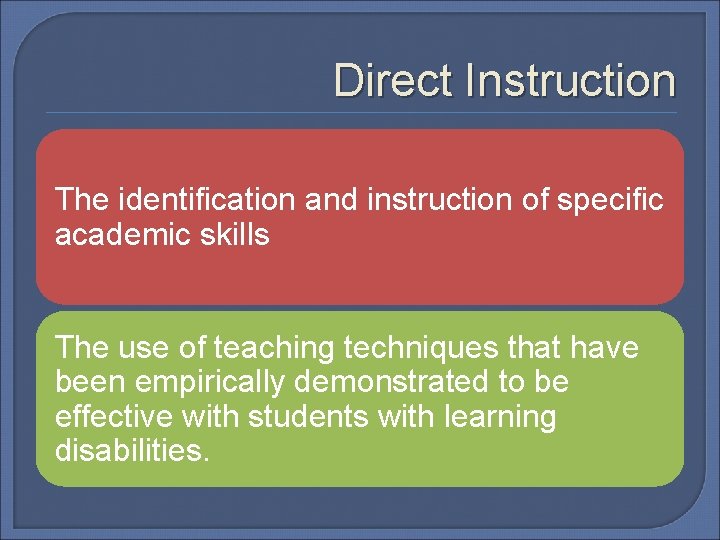 Direct Instruction

The identification and instruction of specific academic skills

The use of teaching techniques that have been empirically demonstrated to be effective with students with learning disabilities.